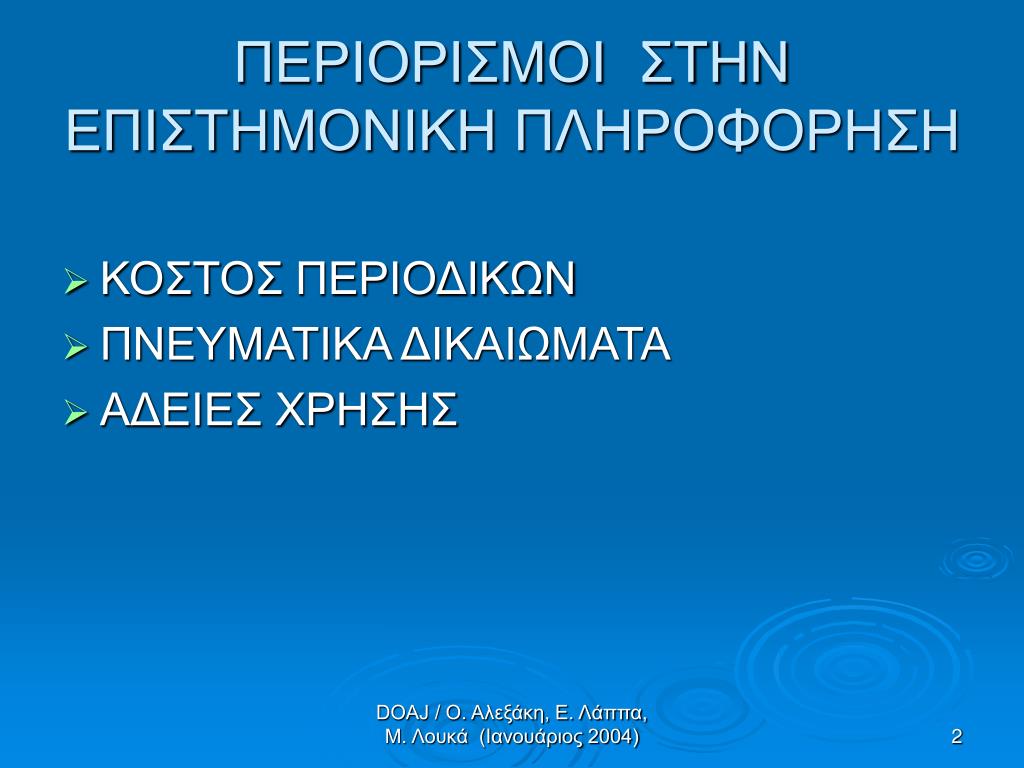 ΠΕΡΙΟΡΙΣΜΟΙ ΣΤΗΝ ΕΠΙΣΤΗΜΟΝΙΚΗ ΠΛΗΡΟΦΟΡΗΣΗ

➢ ΚΟΣΤΟΣ ΠΕΡΙΟΔΙΚΩΝ
➢ ΠΝΕΥΜΑΤΙΚΑ ΔΙΚΑΙΩΜΑΤΑ
➢ ΑΔΕΙΕΣ ΧΡΗΣΗΣ

DOAJ / Ο. Αλεξάκη, Ε. Λάππα, Μ. Λουκά (Ιανουάριος 2004)

2